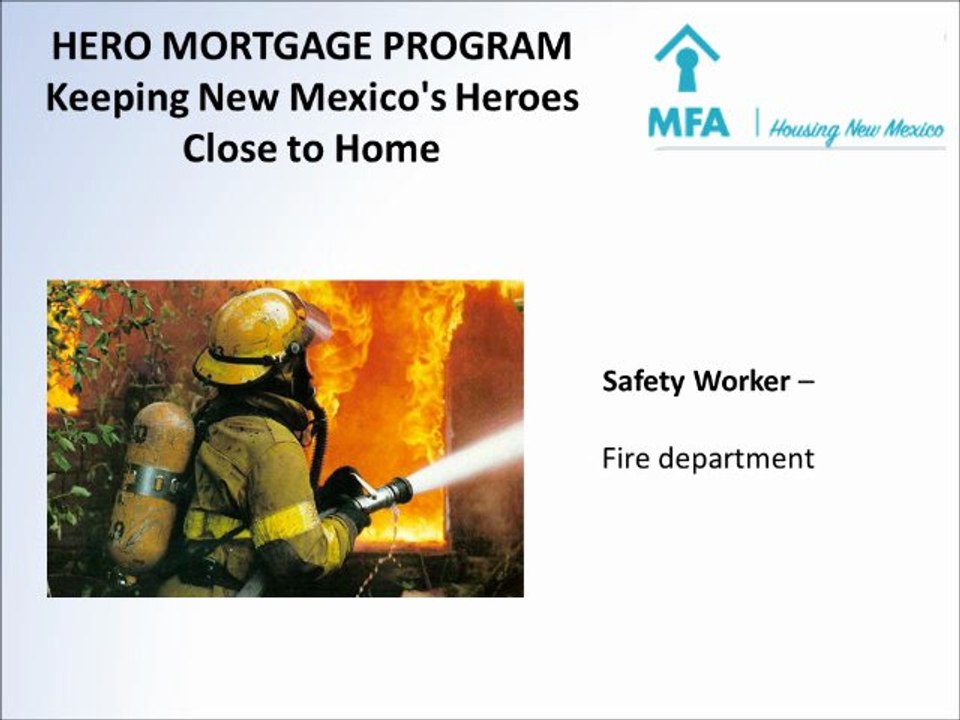 HERO MORTGAGE PROGRAM
Keeping New Mexico's Heroes Close to Home

MFA | Housing New Mexico

Safety Worker –

Fire department